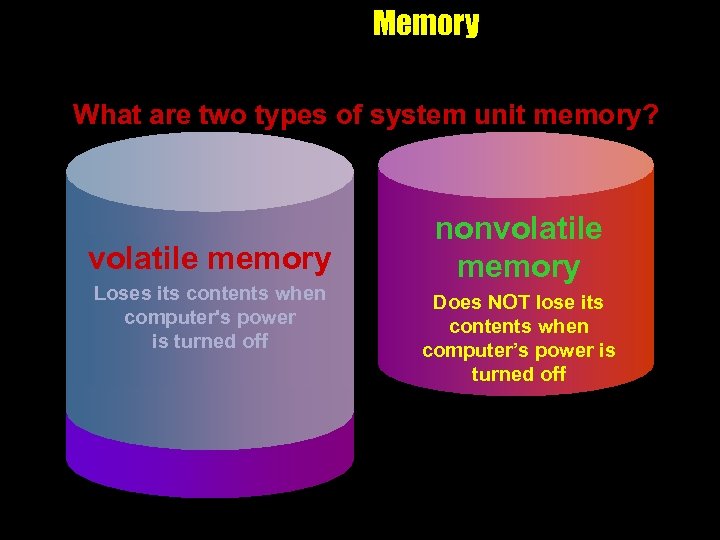 Memory

What are two types of system unit memory?

volatile memory

Loses its contents when computer's power is turned off

nonvolatile memory

Does NOT lose its contents when computer's power is turned off